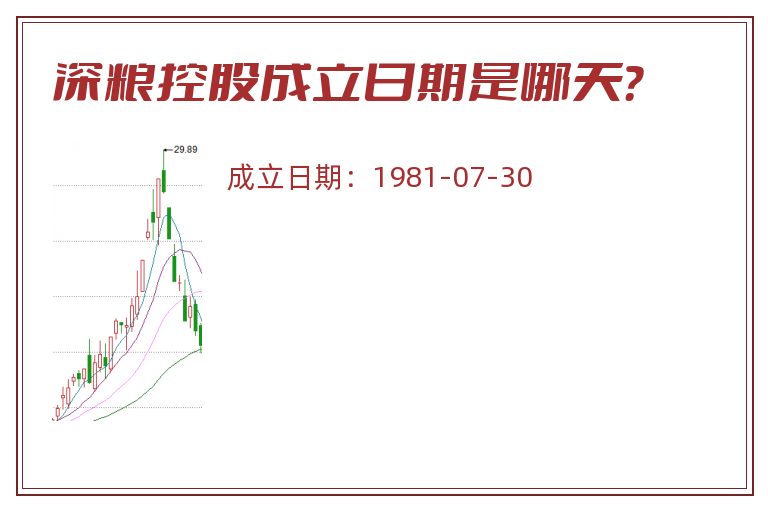 深粮控股成立日期是哪天?

29.89

成立日期：1981-07-30